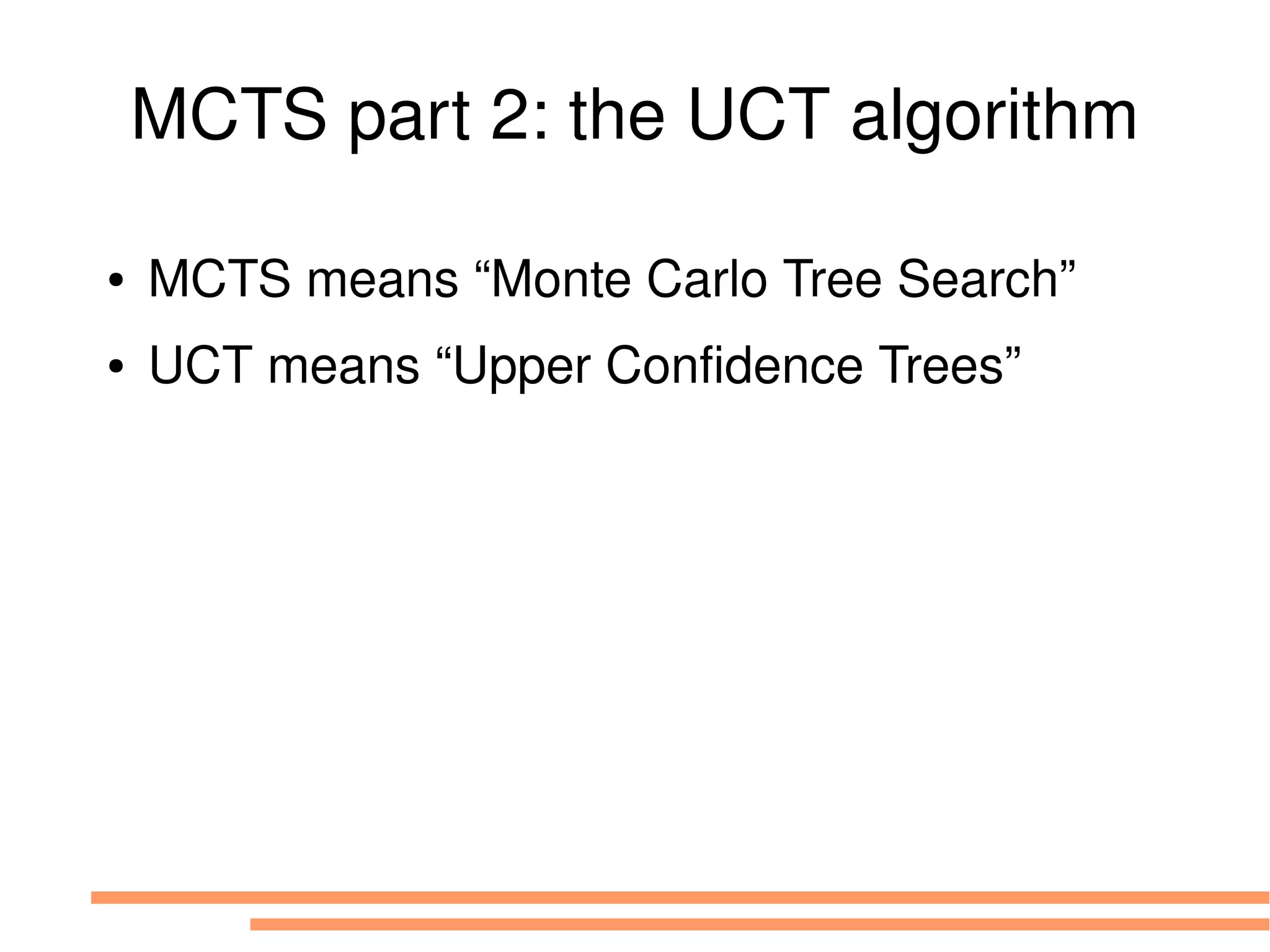 MCTS part 2: the UCT algorithm

• MCTS means “Monte Carlo Tree Search”
• UCT means “Upper Confidence Trees”